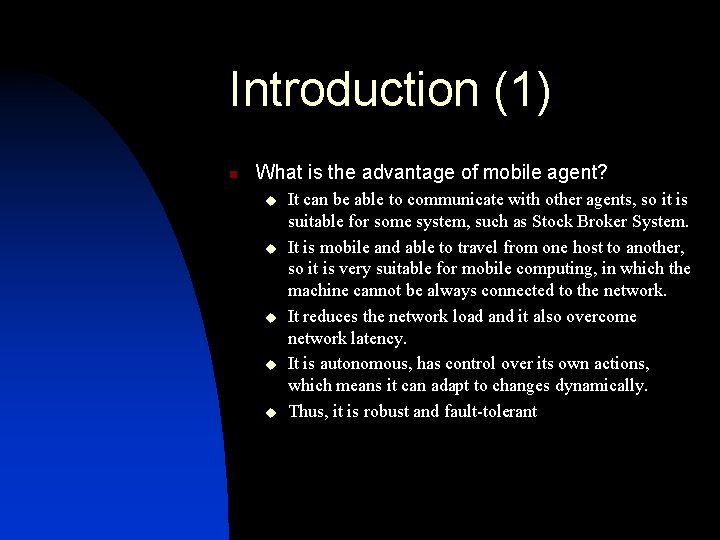 Introduction (1)

What is the advantage of mobile agent?

It can be able to communicate with other agents, so it is suitable for some system, such as Stock Broker System.

It is mobile and able to travel from one host to another, so it is very suitable for mobile computing, in which the machine cannot be always connected to the network.

It reduces the network load and it also overcome network latency.

It is autonomous, has control over its own actions, which means it can adapt to changes dynamically.

Thus, it is robust and fault-tolerant